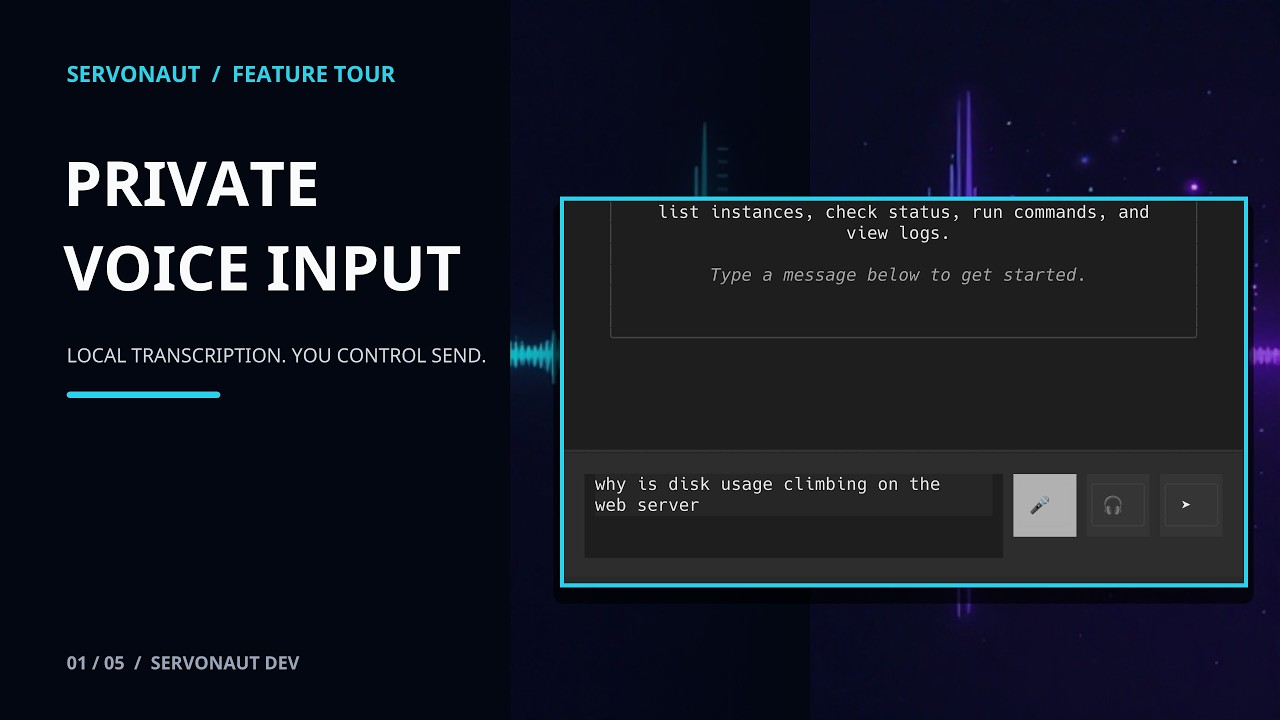 SERVONAUT / FEATURE TOUR

PRIVATE VOICE INPUT

LOCAL TRANSCRIPTION. YOU CONTROL SEND.

list instances, check status, run commands, and view logs.

Type a message below to get started.

why is disk usage climbing on the web server

01 / 05 / SERVONAUT DEV